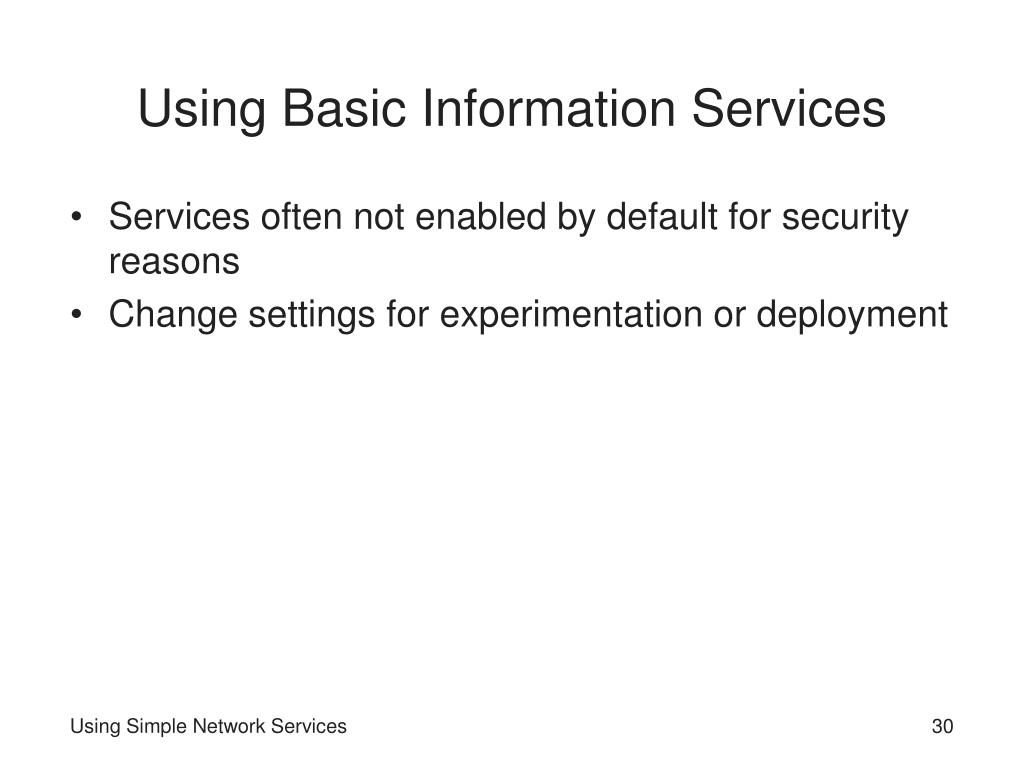 Using Basic Information Services

• Services often not enabled by default for security reasons
• Change settings for experimentation or deployment

Using Simple Network Services

30